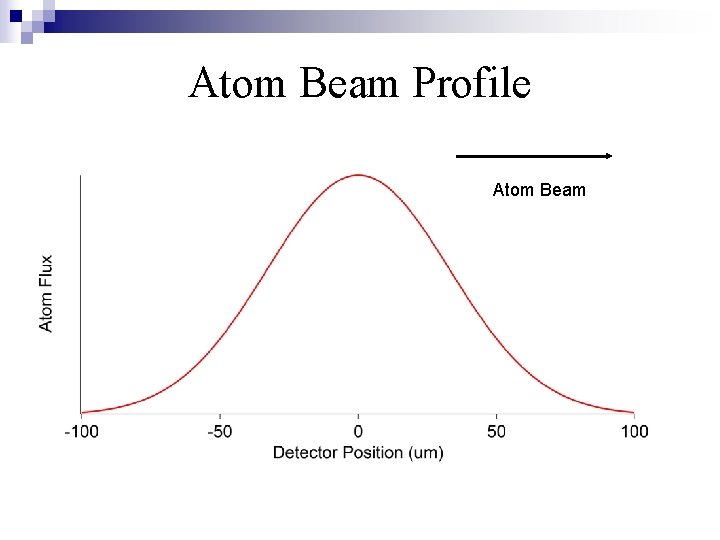 Atom Beam Profile

Atom Beam

Atom Flux

-100
-50
0
50
100

Detector Position (um)